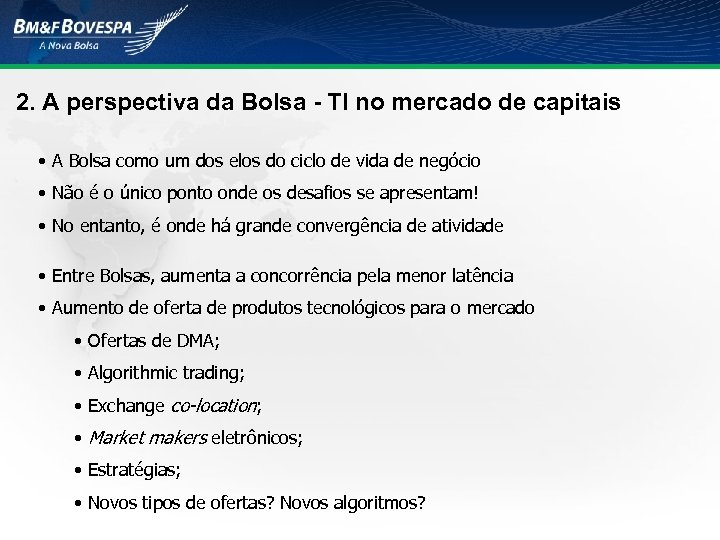 BM&F BOVESPA
A Nova Bolsa

2. A perspectiva da Bolsa - TI no mercado de capitais

• A Bolsa como um dos elos do ciclo de vida de negócio
• Não é o único ponto onde os desafios se apresentam!
• No entanto, é onde há grande convergência de atividade

• Entre Bolsas, aumenta a concorrência pela menor latência
• Aumento de oferta de produtos tecnológicos para o mercado
• Ofertas de DMA;
• Algorithmic trading;
• Exchange co-location;
• Market makers eletrônicos;
• Estratégias;
• Novos tipos de ofertas? Novos algoritmos?